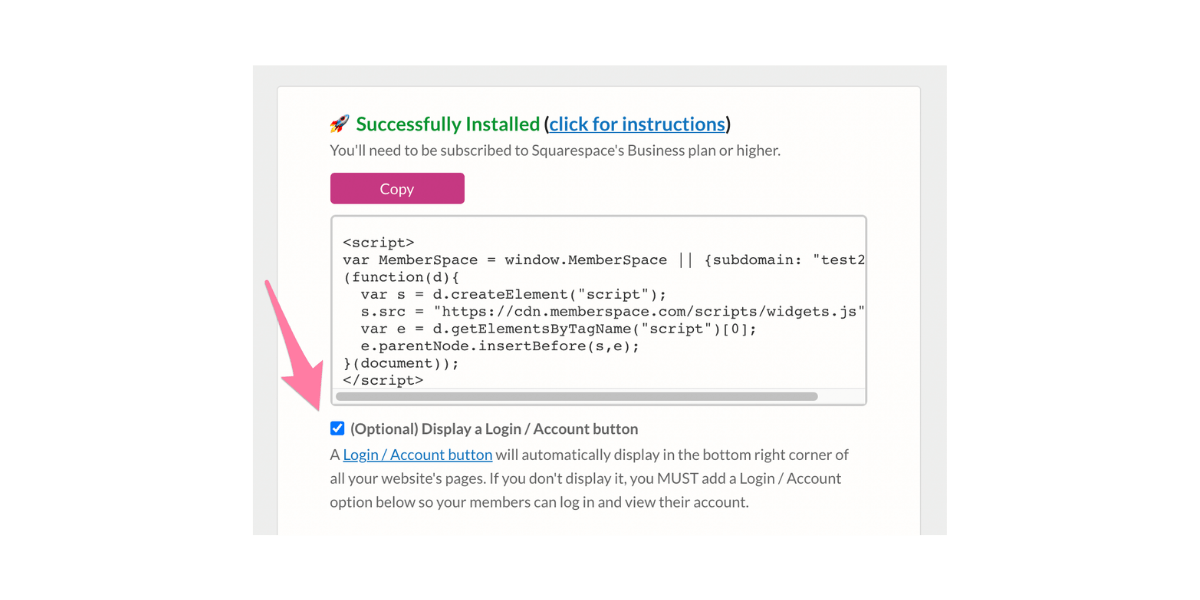 🚀 Successfully Installed (click for instructions)

You'll need to be subscribed to Squarespace's Business plan or higher.

Copy

<script>
var MemberSpace = window.MemberSpace || {subdomain: "test2
(function(d){
  var s = d.createElement("script");
  s.src = "https://cdn.memberspace.com/scripts/widgets.js"
  var e = d.getElementsByTagName("script")[0];
  e.parentNode.insertBefore(s,e);
}(document));
</script>

(Optional) Display a Login / Account button

A Login / Account button will automatically display in the bottom right corner of all your website's pages. If you don't display it, you MUST add a Login / Account option below so your members can log in and view their account.